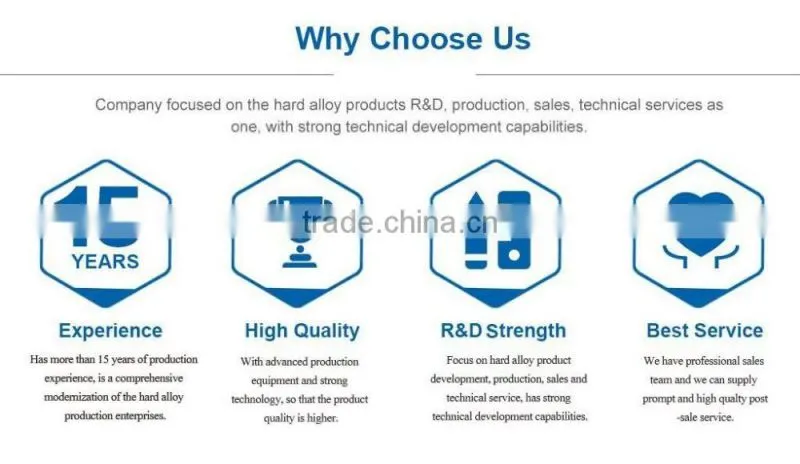 Why Choose Us

Company focused on the hard alloy products R&D, production, sales, technical services as one, with strong technical development capabilities.

15 YEARS

trade.china.cn

Experience

Has more than 15 years of production experience, is a comprehensive modernization of the hard alloy production enterprises.

High Quality

With advanced production equipment and strong technology, so that the product quality is higher.

R&D Strength

Focus on hard alloy product development, production, sales and technical service, has strong technical development capabilities.

Best Service

We have professional sales team and we can supply prompt and high qualty post -sale service.